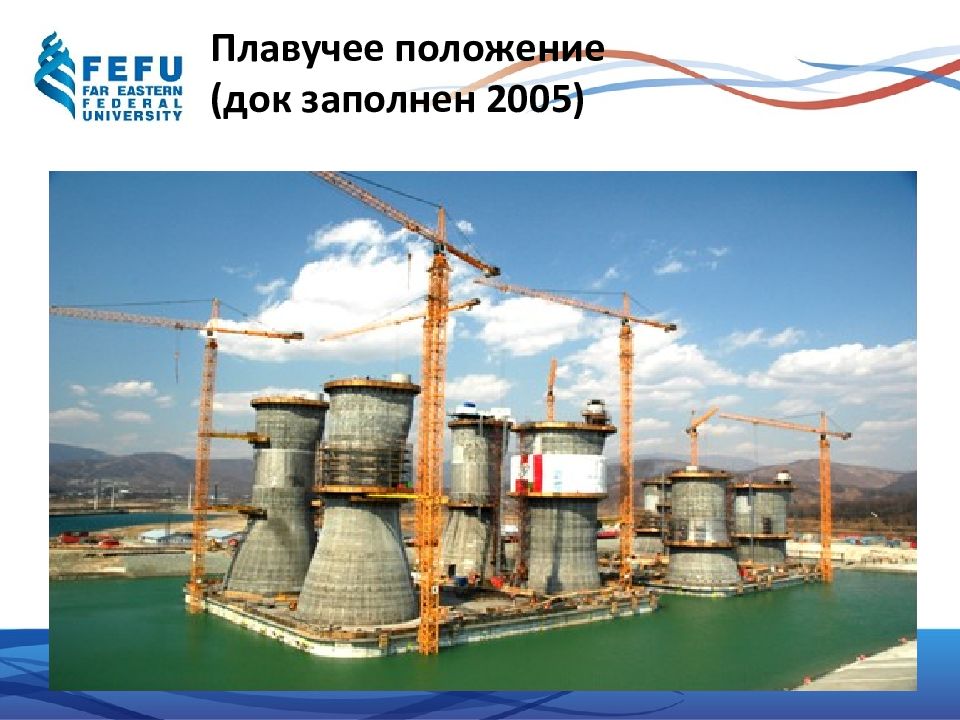 FEFU
FAR EASTERN
FEDERAL
UNIVERSITY

Плавучее положение
(док заполнен 2005)